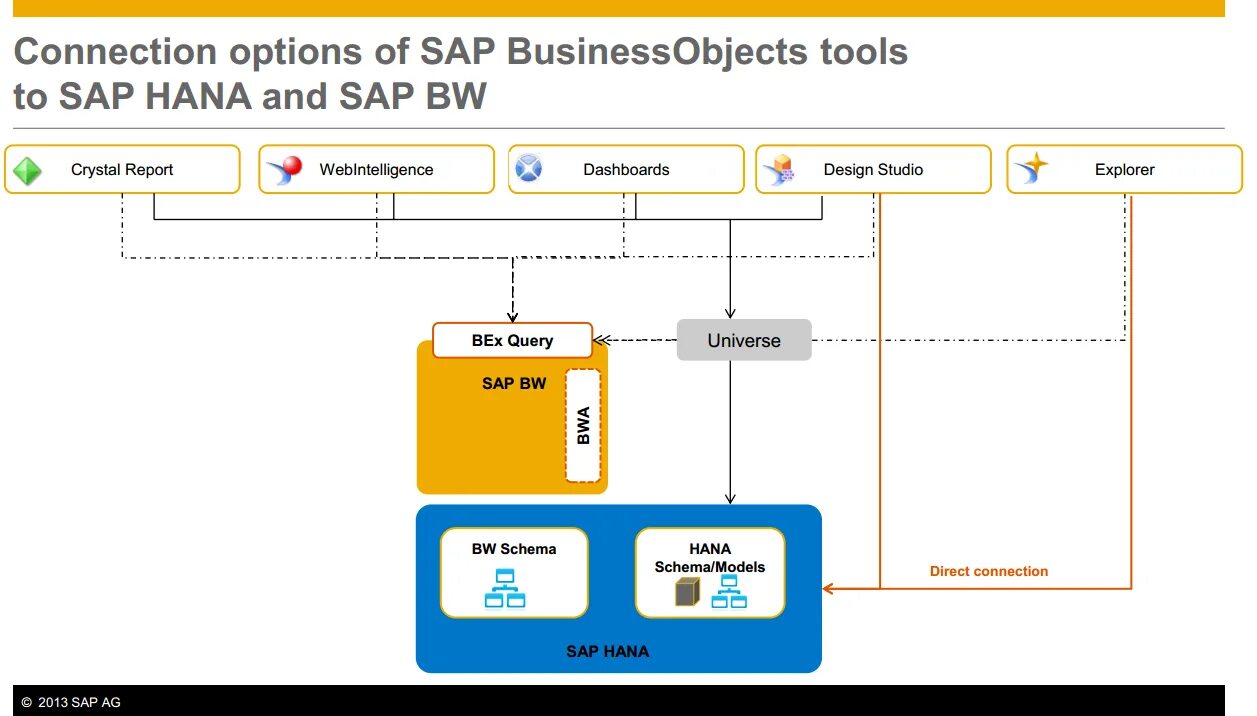 Connection options of SAP BusinessObjects tools to SAP HANA and SAP BW

Crystal Report

WebIntelligence

Dashboards

Design Studio

Explorer

BEx Query

Universe

SAP BW

BWA

BW Schema

HANA Schema/Models

Direct connection

SAP HANA

© 2013 SAP AG